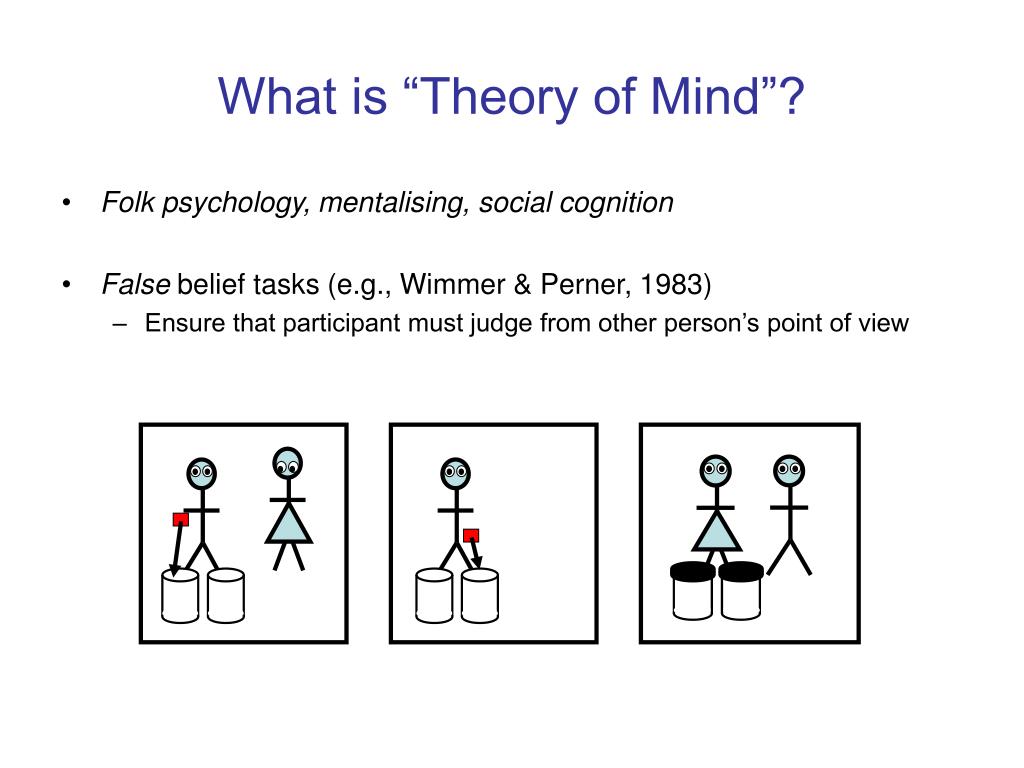 What is “Theory of Mind”?

• Folk psychology, mentalising, social cognition

• False belief tasks (e.g., Wimmer & Perner, 1983)
– Ensure that participant must judge from other person’s point of view